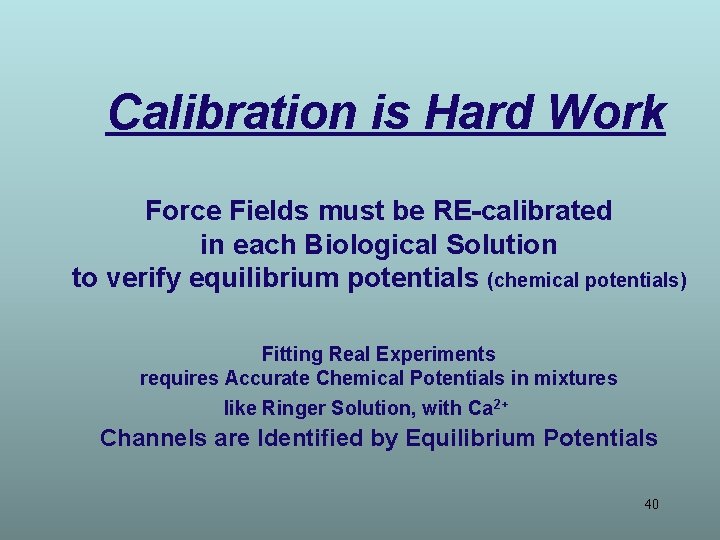 Calibration is Hard Work

Force Fields must be RE-calibrated in each Biological Solution to verify equilibrium potentials (chemical potentials)

Fitting Real Experiments requires Accurate Chemical Potentials in mixtures like Ringer Solution, with $Ca^{2+}$

Channels are Identified by Equilibrium Potentials

40